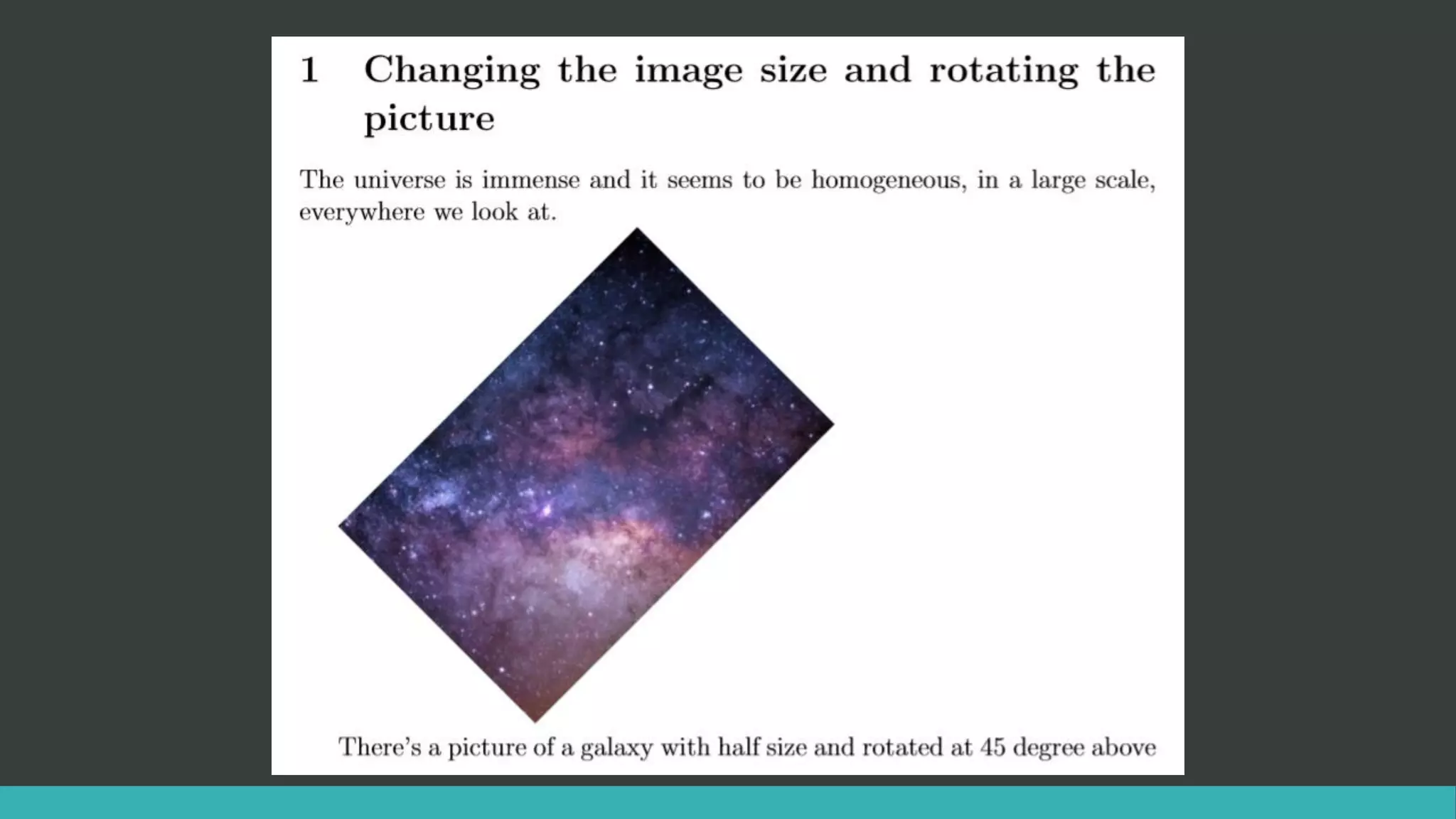 1 Changing the image size and rotating the picture

The universe is immense and it seems to be homogeneous, in a large scale, everywhere we look at.

There's a picture of a galaxy with half size and rotated at 45 degree above